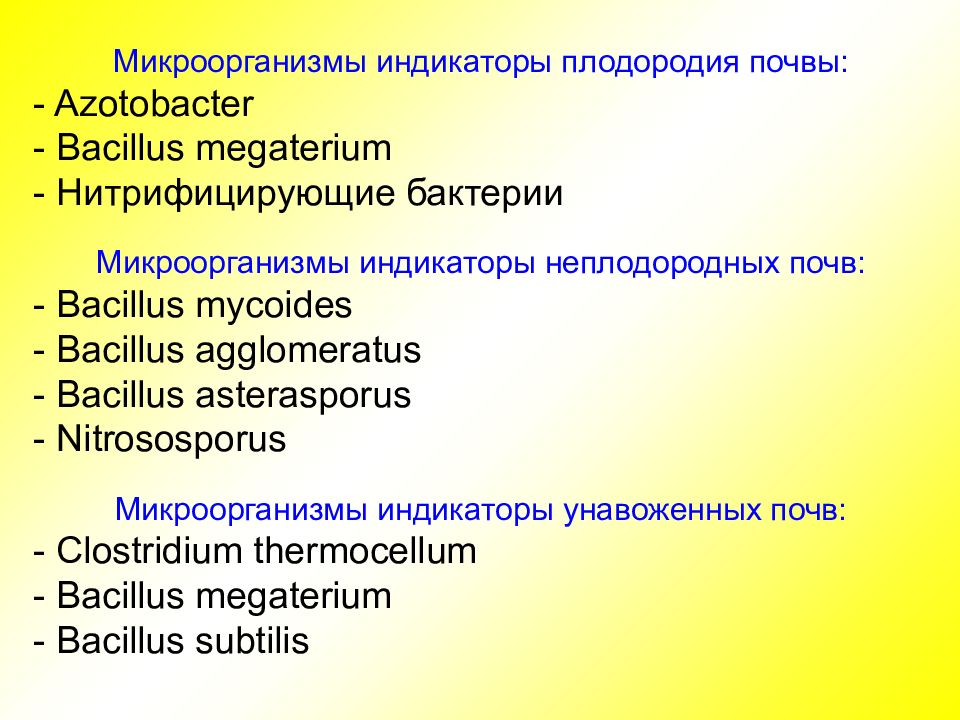 Микроорганизмы индикаторы плодородия почвы:
- Azotobacter
- Bacillus megaterium
- Нитрифицирующие бактерии

Микроорганизмы индикаторы неплодородных почв:
- Bacillus mycoides
- Bacillus agglomeratus
- Bacillus asterasporus
- Nitrososporus

Микроорганизмы индикаторы унавоженных почв:
- Clostridium thermocellum
- Bacillus megaterium
- Bacillus subtilis